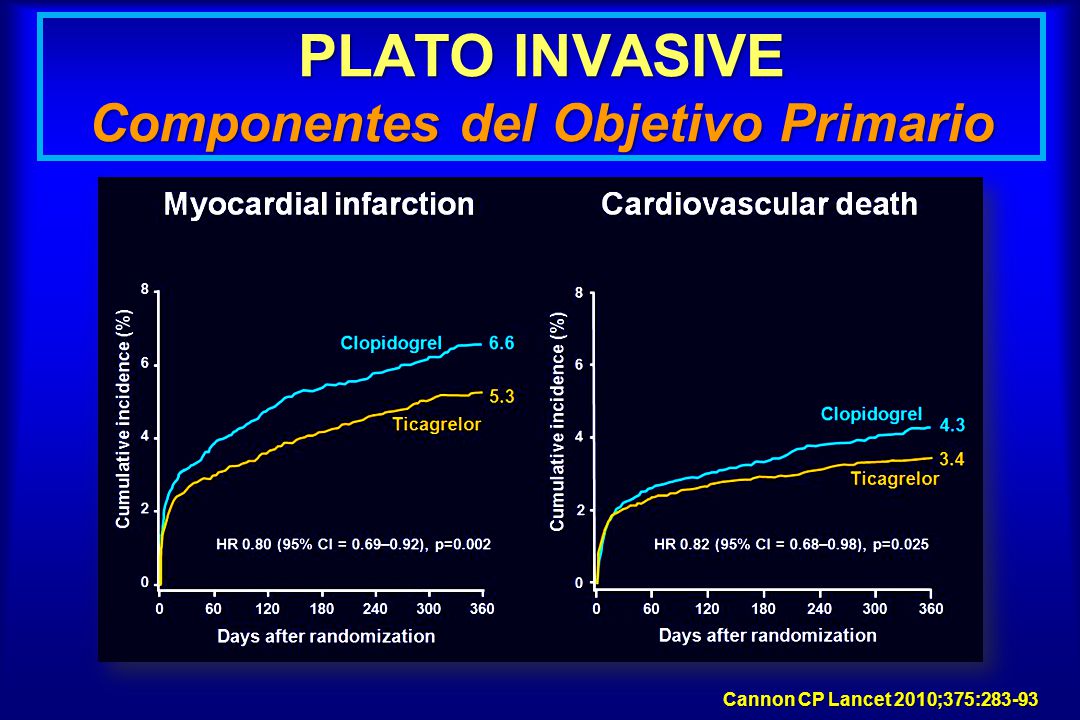 PLATO INVASIVE
Componentes del Objetivo Primario

Myocardial infarction

Cumulative incidence (%)

8
6
4
2
0

Clopidogrel 6.6
5.3
Ticagrelor

HR 0.80 (95% CI = 0.69–0.92), p=0.002

0 60 120 180 240 300 360
Days after randomization

Cardiovascular death

Cumulative incidence (%)

8
6
4
2
0

Clopidogrel 4.3
3.4
Ticagrelor

HR 0.82 (95% CI = 0.68–0.98), p=0.025

0 60 120 180 240 300 360
Days after randomization

Cannon CP Lancet 2010;375:283-93